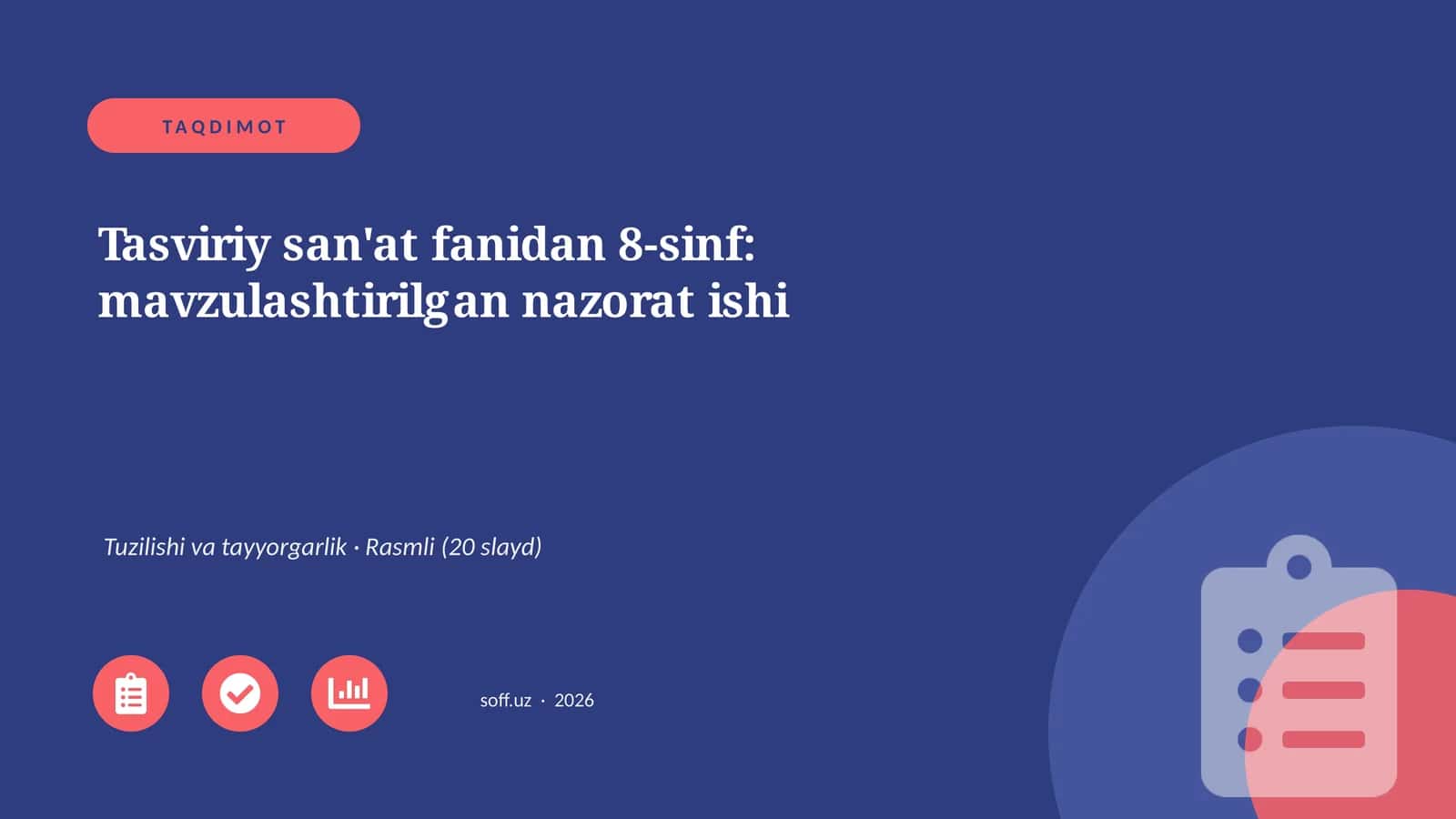 TAQDIMOT

Tasviriy san'at fanidan 8-sinf: mavzulashtirilgan nazorat ishi

Tuzilishi va tayyorgarlik · Rasmli (20 slayd)

soff.uz · 2026